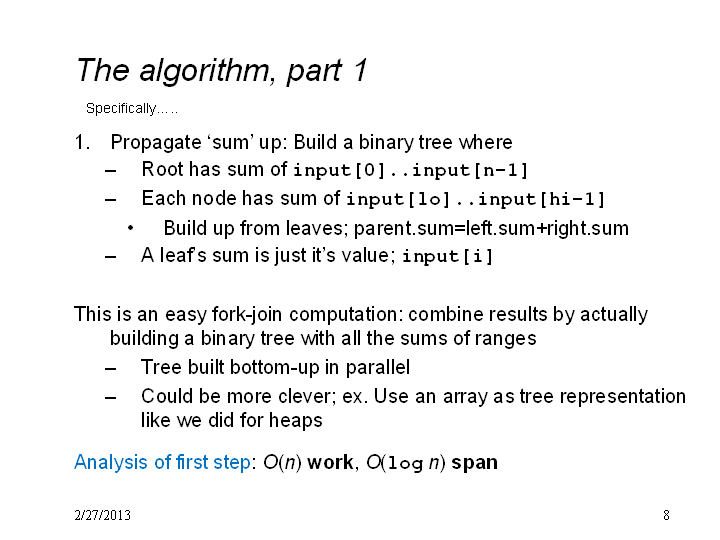 The algorithm, part 1

Specifically…..

1. Propagate 'sum' up: Build a binary tree where
– Root has sum of input[0]..input[n-1]
– Each node has sum of input[lo]..input[hi-1]
• Build up from leaves; parent.sum=left.sum+right.sum
– A leaf's sum is just it's value; input[i]

This is an easy fork-join computation: combine results by actually building a binary tree with all the sums of ranges
– Tree built bottom-up in parallel
– Could be more clever; ex. Use an array as tree representation like we did for heaps

Analysis of first step: $O(n)$ work, $O(\log n)$ span

2/27/2013

8